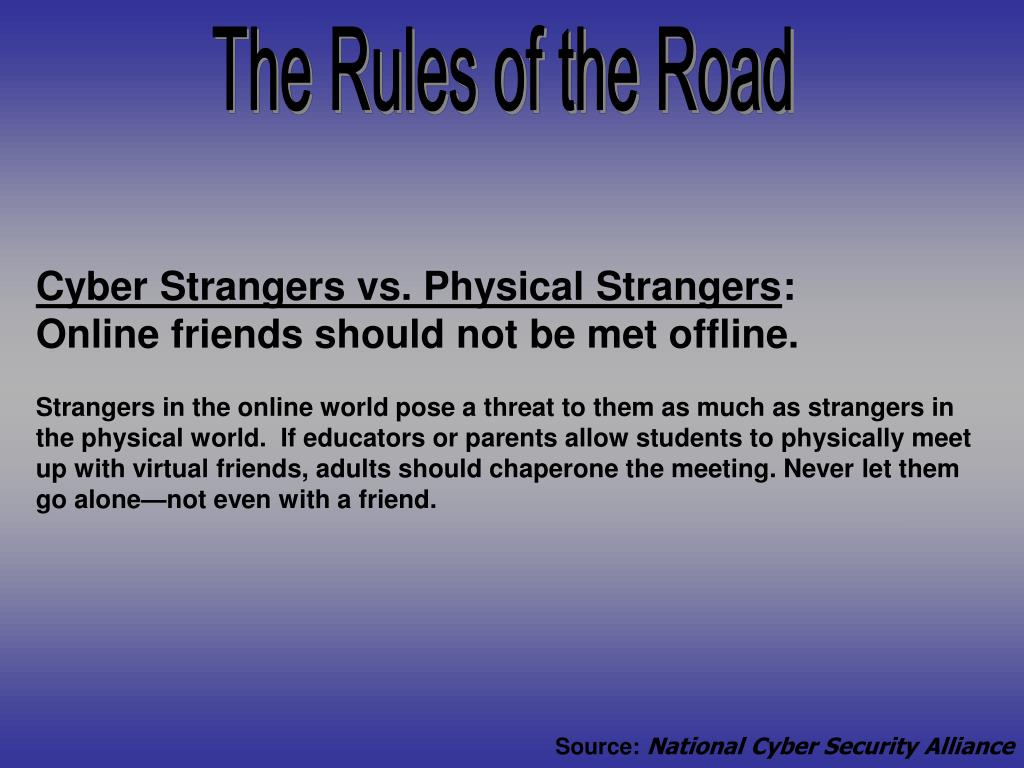 The Rules of the Road

Cyber Strangers vs. Physical Strangers:
Online friends should not be met offline.

Strangers in the online world pose a threat to them as much as strangers in the physical world. If educators or parents allow students to physically meet up with virtual friends, adults should chaperone the meeting. Never let them go alone—not even with a friend.

Source: National Cyber Security Alliance